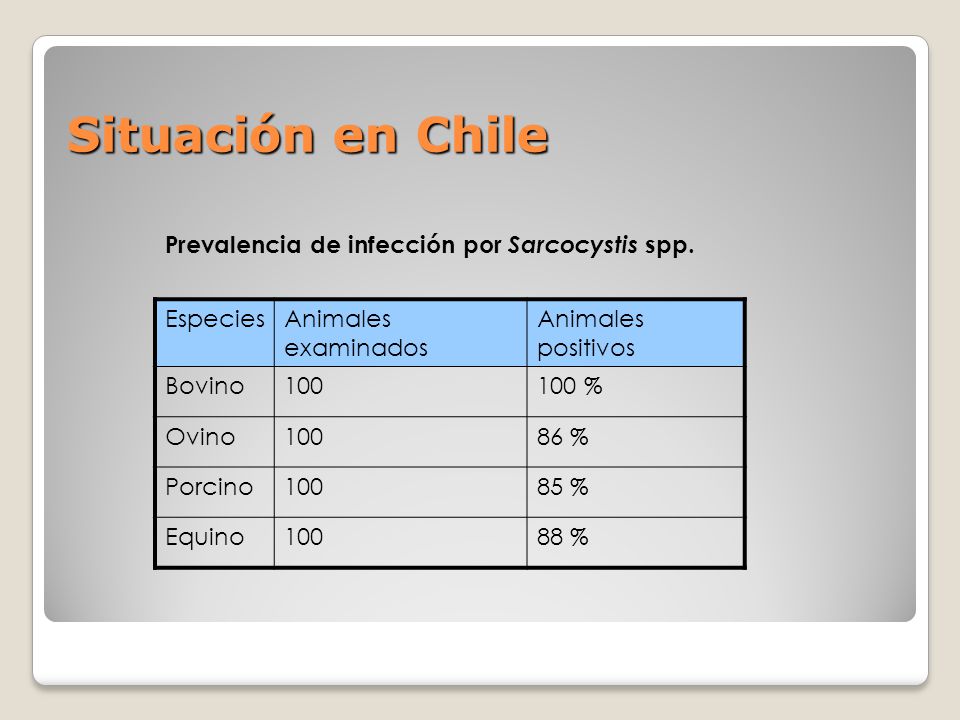 Situación en Chile

Prevalencia de infección por Sarcocystis spp.

| Especies | Animales examinados | Animales positivos |
|---|---|---|
| Bovino | 100 | 100 % |
| Ovino | 100 | 86 % |
| Porcino | 100 | 85 % |
| Equino | 100 | 88 % |